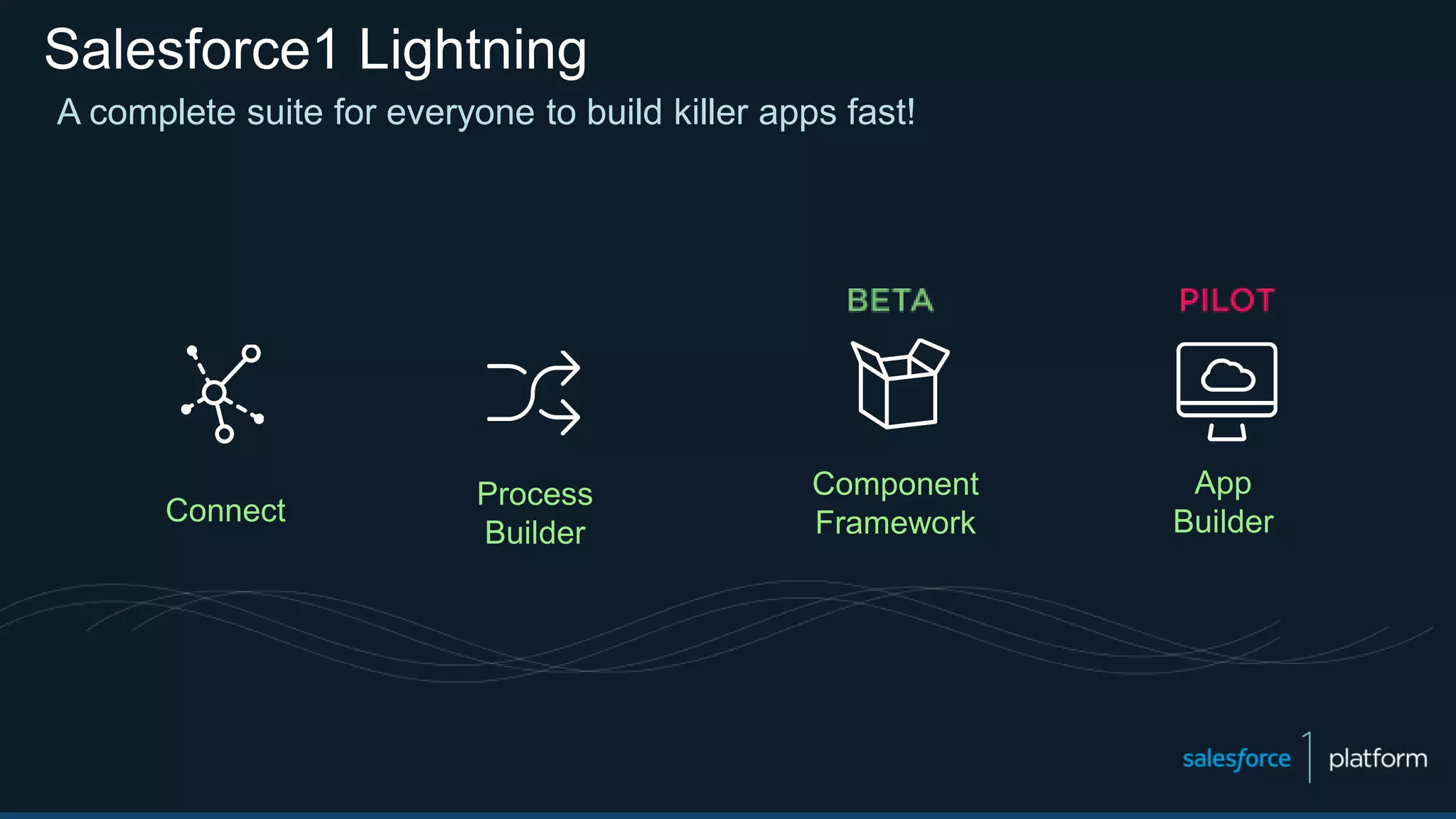 Salesforce1 Lightning

A complete suite for everyone to build killer apps fast!

Connect

Process Builder

BETA

Component Framework

PILOT

App Builder

salesforce 1 platform